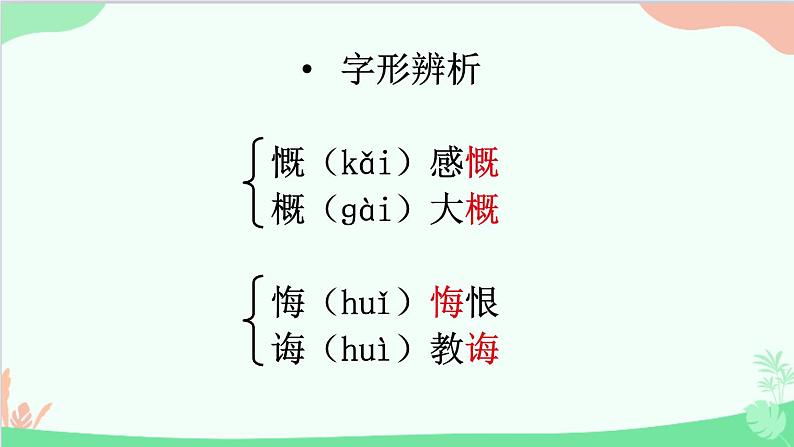 • 字形辨析

慨（kǎi）感慨
概（gài）大概

悔（huǐ）悔恨
诲（huì）教诲